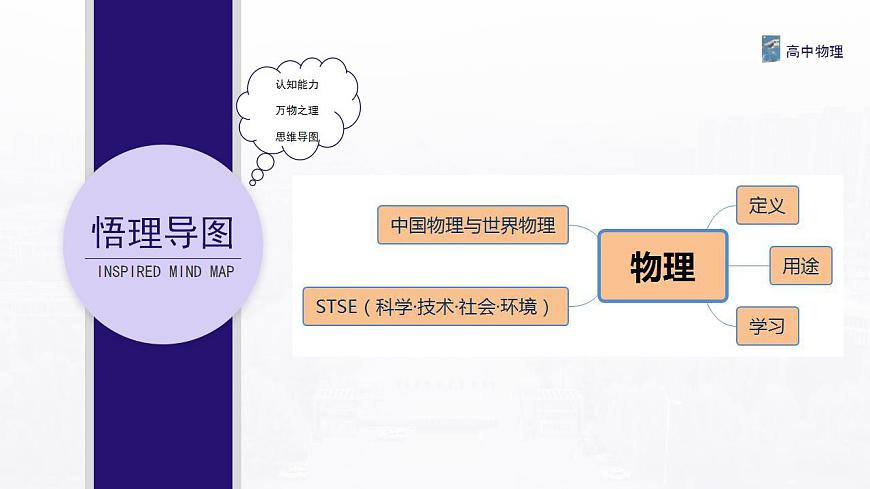 高中物理

认知能力

万物之理

思维导图

悟理导图

INSPIRED MIND MAP

中国物理与世界物理

STSE（科学·技术·社会·环境）

物理

定义

用途

学习